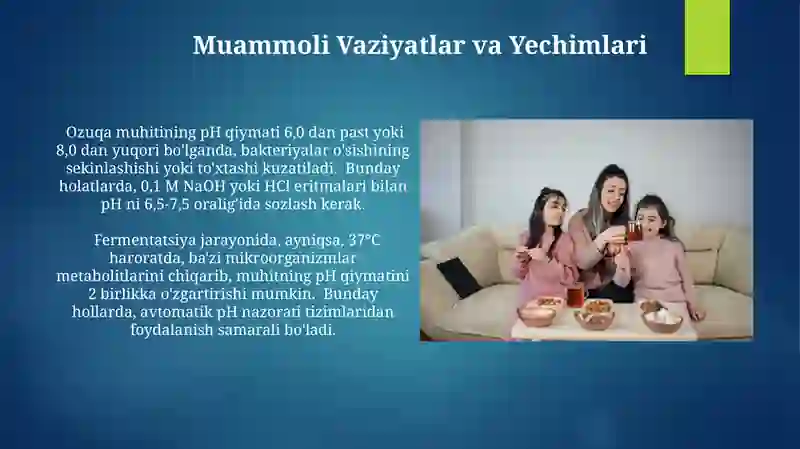 Muammoli Vaziyatlar va Yechimlari

Ozuqa muhitining pH qiymati 6,0 dan past yoki 8,0 dan yuqori bo'lganda, bakteriyalar o'sishining sekinlashishi yoki to'xtashi kuzatiladi. Bunday holatlarda, 0,1 M NaOH yoki HCl eritmalari bilan pH ni 6,5-7,5 oralig'ida sozlash kerak.

Fermentatsiya jarayonida, ayniqsa, 37°C haroratda, ba'zi mikroorganizmlar metabolitlarini chiqarib, muhitning pH qiymatini 2 birlikka o'zgartirishi mumkin. Bunday hollarda, avtomatik pH nazorati tizimlaridan foydalanish samarali bo'ladi.